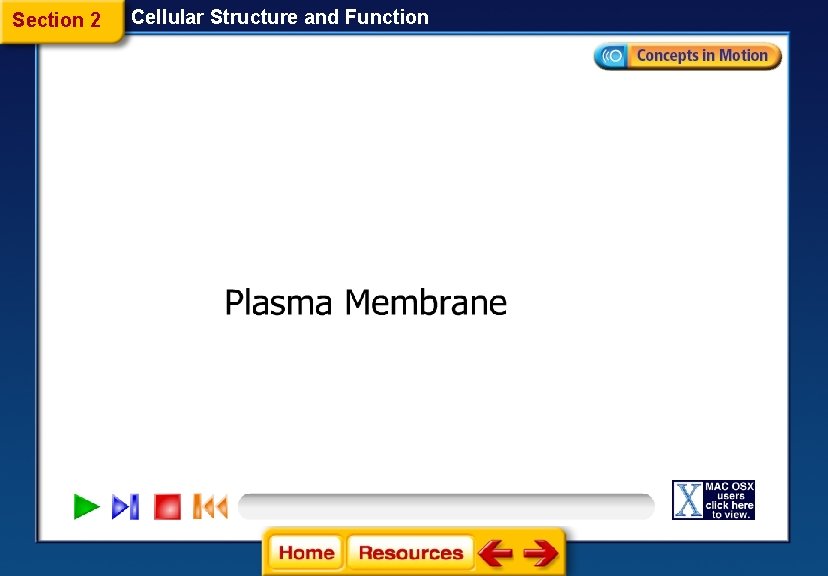 Section 2 Cellular Structure and Function

Concepts in Motion

Plasma Membrane

X MAC OSX users click here to view.

Home Resources